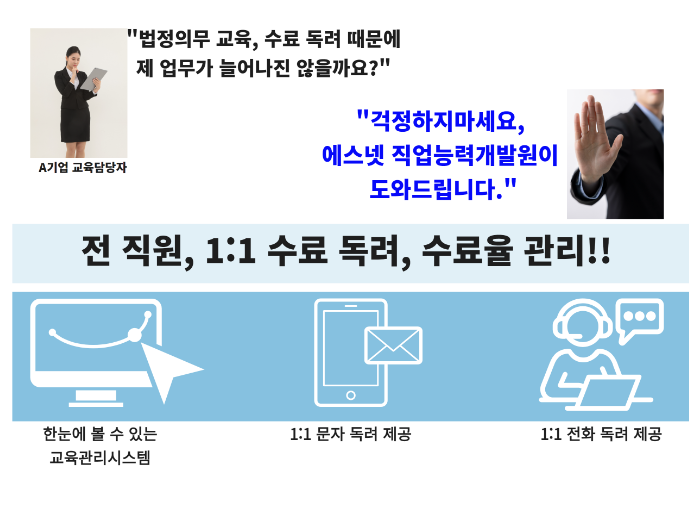 "법정의무 교육, 수료 독려 때문에 제 업무가 늘어나진 않을까요?"

A기업 교육담당자

"걱정하지마세요, 에스넷 직업능력개발원이 도와드립니다."

전 직원, 1:1 수료 독려, 수료율 관리!!

한눈에 볼 수 있는 교육관리시스템

1:1 문자 독려 제공

1:1 전화 독려 제공